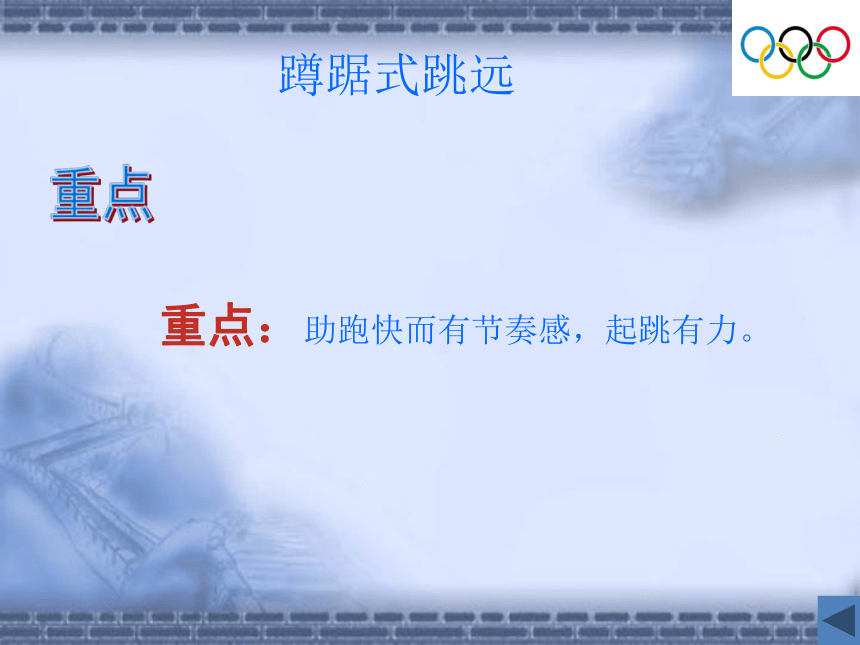 蹲踞式跳远

重点

重点：助跑快而有节奏感，起跳有力。